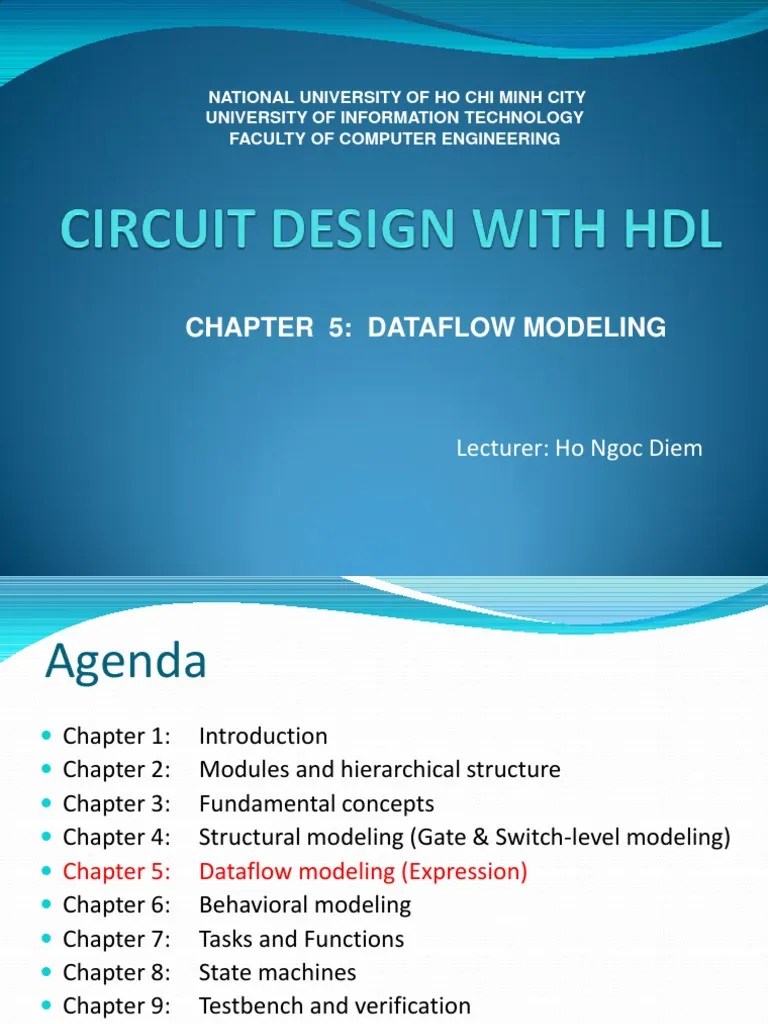 NATIONAL UNIVERSITY OF HO CHI MINH CITY
UNIVERSITY OF INFORMATION TECHNOLOGY
FACULTY OF COMPUTER ENGINEERING

CIRCUIT DESIGN WITH HDL

CHAPTER 5: DATAFLOW MODELING

Lecturer: Ho Ngoc Diem

Agenda

- Chapter 1: Introduction
- Chapter 2: Modules and hierarchical structure
- Chapter 3: Fundamental concepts
- Chapter 4: Structural modeling (Gate & Switch-level modeling)
- Chapter 5: Dataflow modeling (Expression)
- Chapter 6: Behavioral modeling
- Chapter 7: Tasks and Functions
- Chapter 8: State machines
- Chapter 9: Testbench and verification